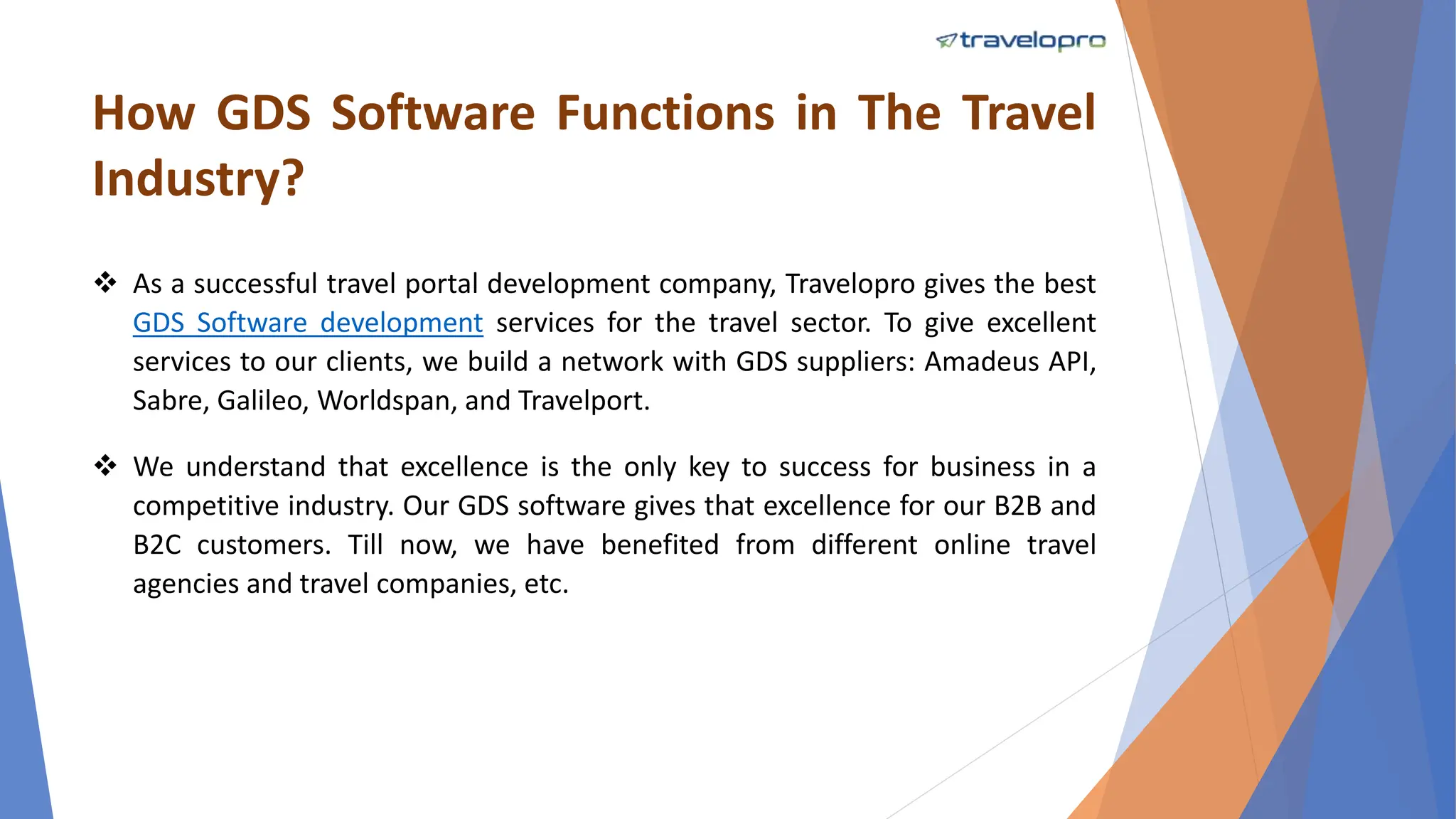 travelopro

How GDS Software Functions in The Travel Industry?

❖ As a successful travel portal development company, Travelopro gives the best GDS Software development services for the travel sector. To give excellent services to our clients, we build a network with GDS suppliers: Amadeus API, Sabre, Galileo, Worldspan, and Travelport.

❖ We understand that excellence is the only key to success for business in a competitive industry. Our GDS software gives that excellence for our B2B and B2C customers. Till now, we have benefited from different online travel agencies and travel companies, etc.